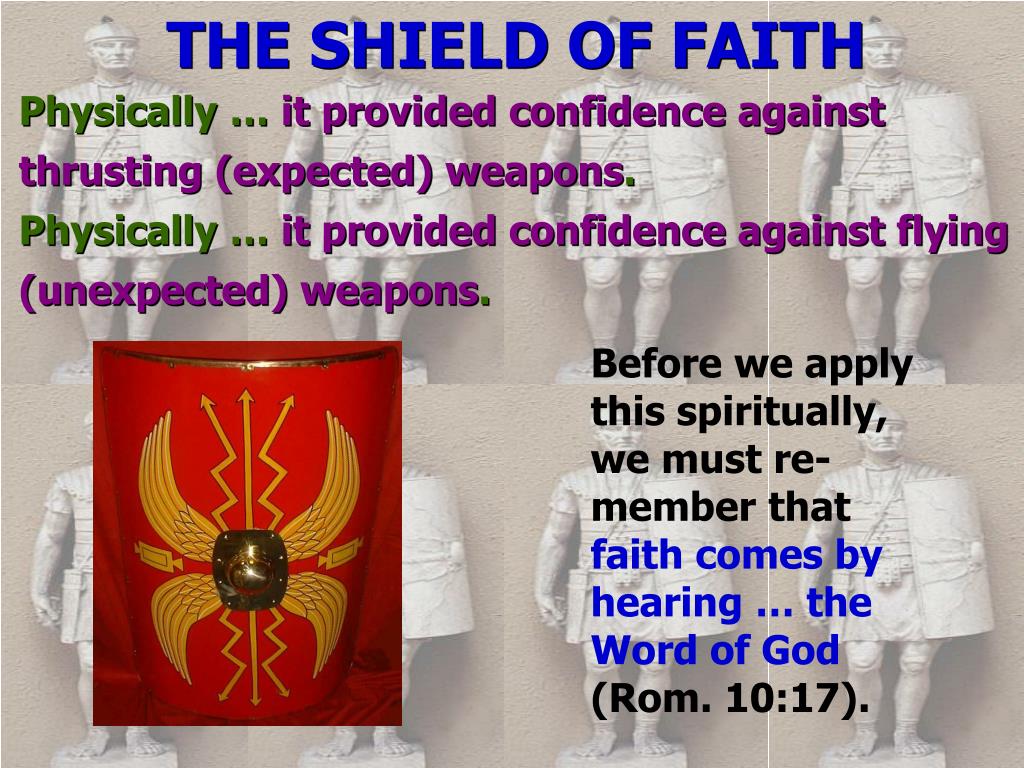 THE SHIELD OF FAITH

Physically … it provided confidence against thrusting (expected) weapons.

Physically … it provided confidence against flying (unexpected) weapons.

Before we apply this spiritually, we must remember that faith comes by hearing … the Word of God (Rom. 10:17).